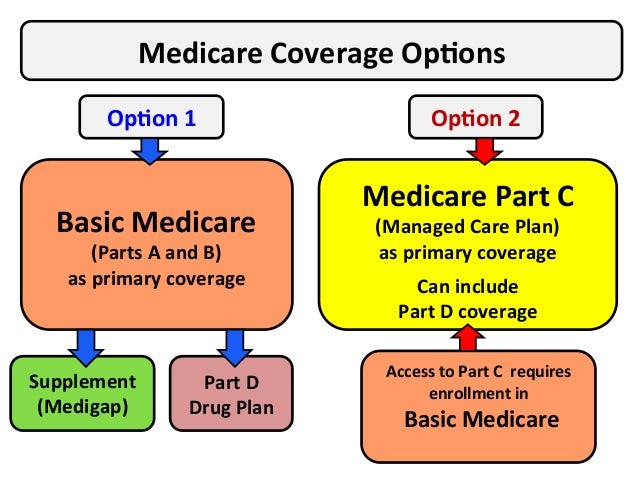 Medicare Coverage Options

Option 1

Basic Medicare
(Parts A and B)
as primary coverage

Supplement
(Medigap)

Part D
Drug Plan

Option 2

Medicare Part C
(Managed Care Plan)
as primary coverage

Can include
Part D coverage

Access to Part C requires enrollment in
Basic Medicare